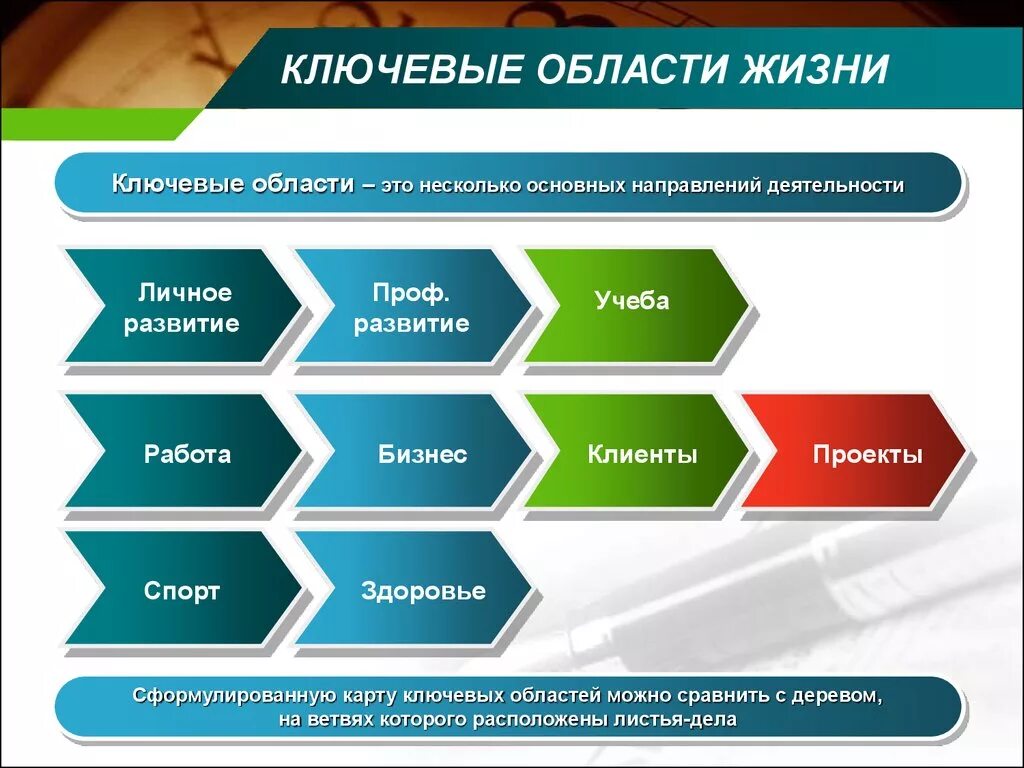 КЛЮЧЕВЫЕ ОБЛАСТИ ЖИЗНИ

Ключевые области – это несколько основных направлений деятельности

Личное развитие

Проф. развитие

Учеба

Работа

Бизнес

Клиенты

Проекты

Спорт

Здоровье

Сформулированную карту ключевых областей можно сравнить с деревом, на ветвях которого расположены листья-дела